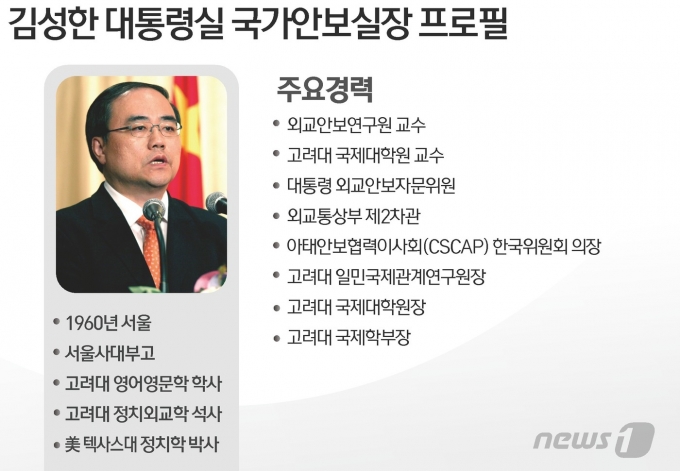 김성한 대통령실 국가안보실장 프로필

• 1960년 서울
• 서울사대부고
• 고려대 영어영문학 학사
• 고려대 정치외교학 석사
• 美 텍사스대 정치학 박사

주요경력
• 외교안보연구원 교수
• 고려대 국제대학원 교수
• 대통령 외교안보자문위원
• 외교통상부 제2차관
• 아태안보협력이사회(CSCAP) 한국위원회 의장
• 고려대 일민국제관계연구원장
• 고려대 국제대학원장
• 고려대 국제학부장

news1